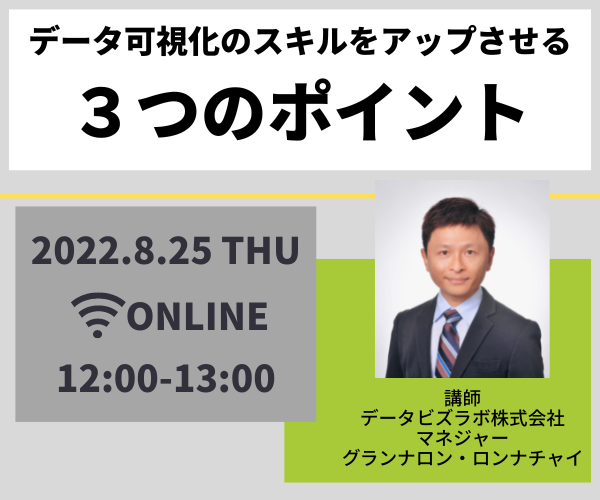 データ可視化のスキルをアップさせる
３つのポイント

2022.8.25 THU
ONLINE
12:00-13:00

講師
データビズラボ株式会社
マネジャー
グランナロン・ロンナチャイ